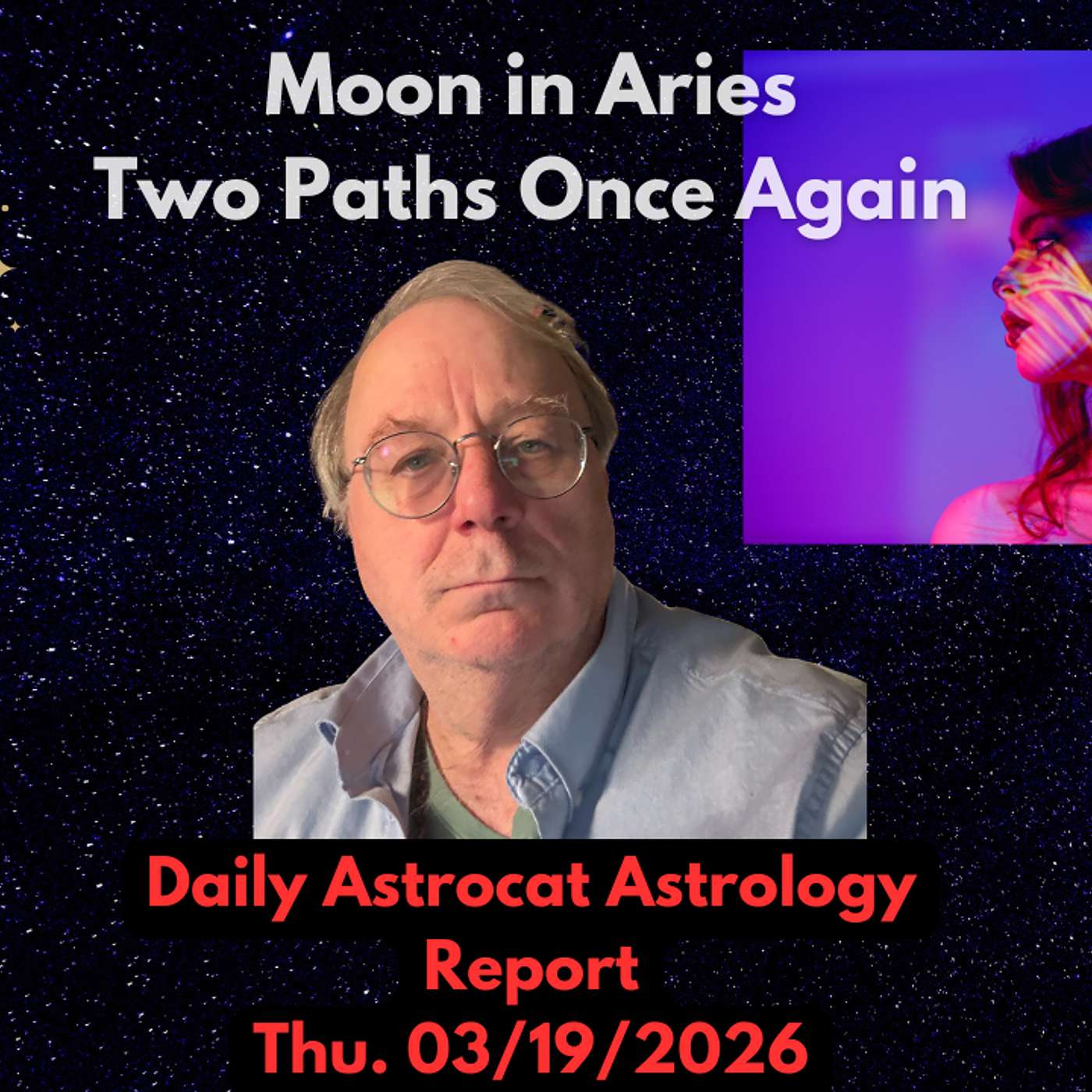 Moon in Aries
Two Paths Once Again

Daily Astrocat Astrology Report
Thu. 03/19/2026